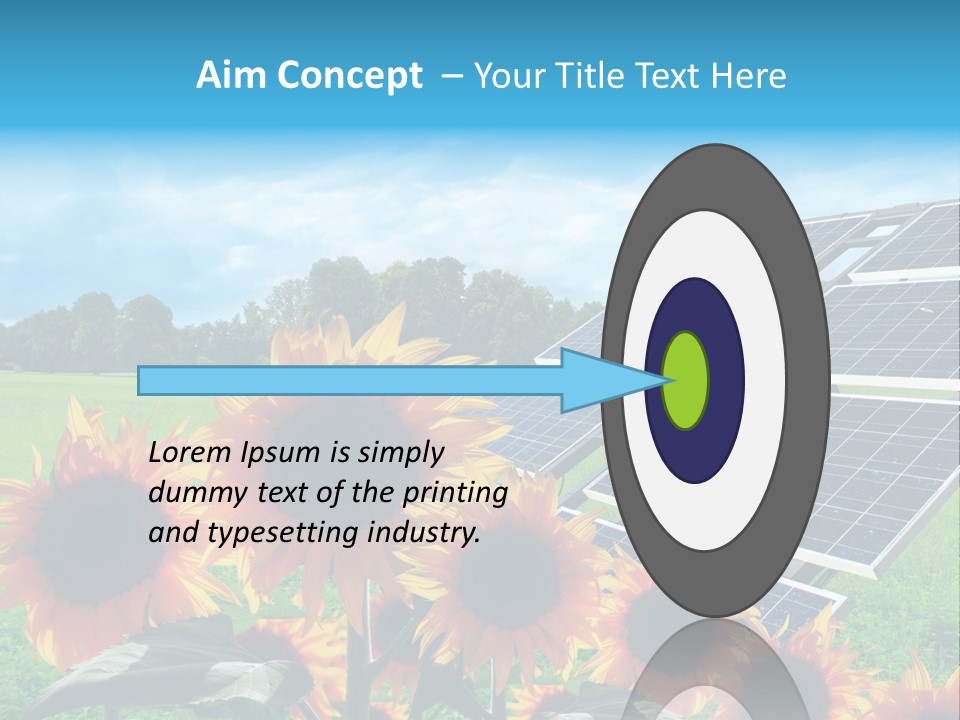 Aim Concept – Your Title Text Here

Lorem Ipsum is simply dummy text of the printing and typesetting industry.